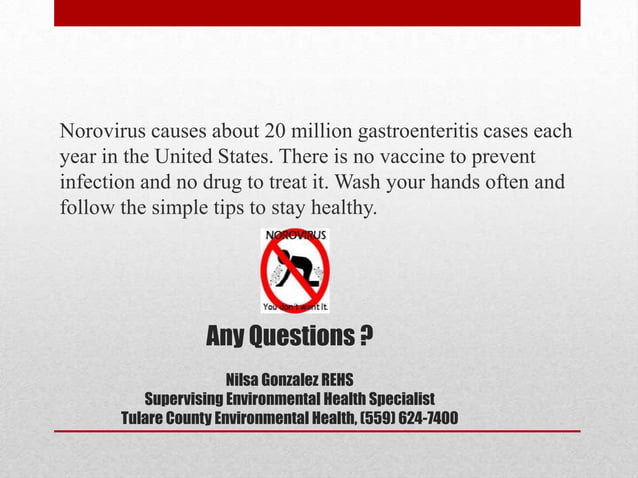 Norovirus causes about 20 million gastroenteritis cases each year in the United States. There is no vaccine to prevent infection and no drug to treat it. Wash your hands often and follow the simple tips to stay healthy.

NOROVIRUS

You don't want it.

Any Questions ?

Nilsa Gonzalez REHS
Supervising Environmental Health Specialist
Tulare County Environmental Health, (559) 624-7400